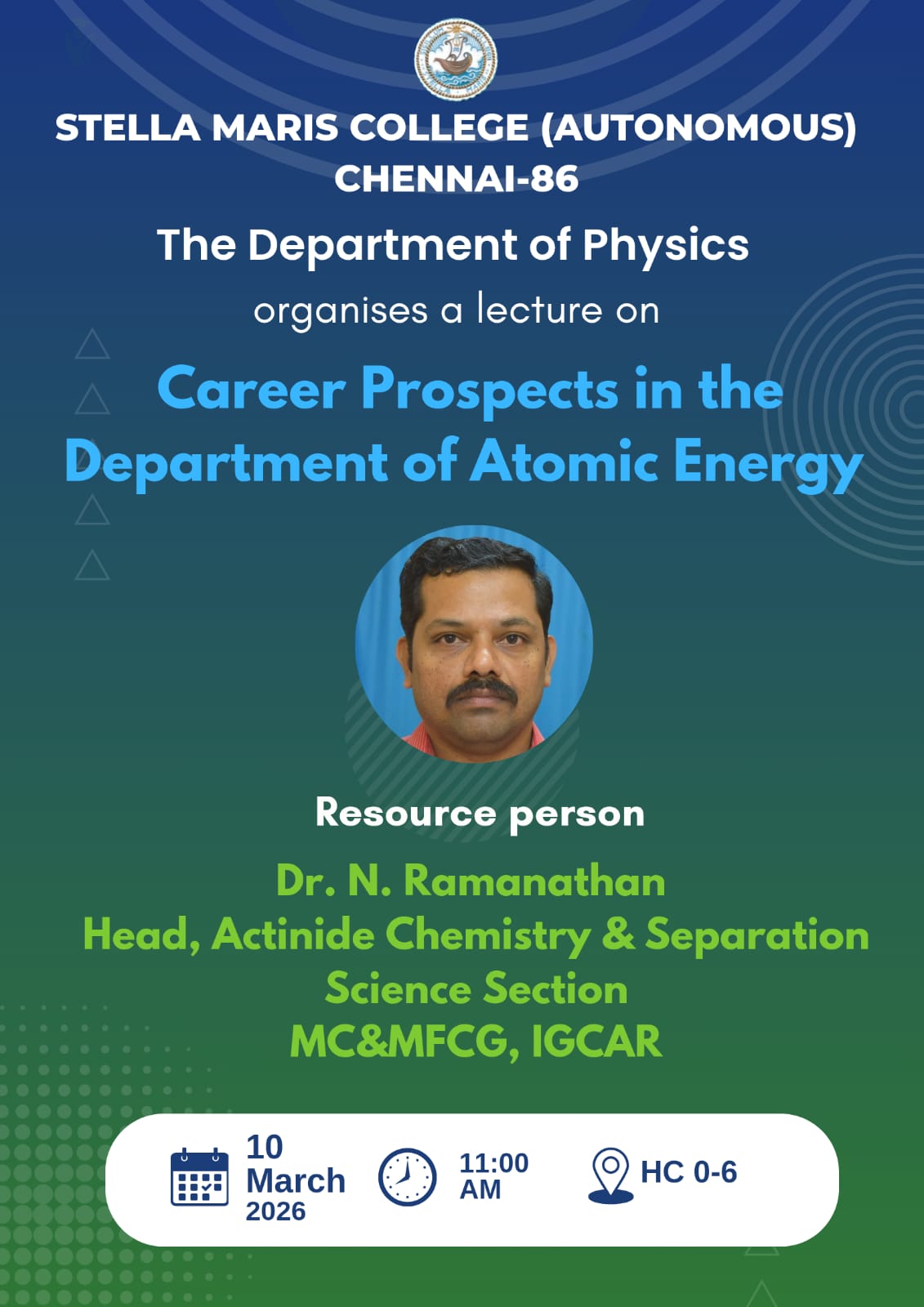 STELLA MARIS COLLEGE (AUTONOMOUS)
CHENNAI-86

The Department of Physics

organises a lecture on

Career Prospects in the Department of Atomic Energy

Resource person

Dr. N. Ramanathan
Head, Actinide Chemistry & Separation Science Section
MC&MFCG, IGCAR

10 March 2026

11:00 AM

HC 0-6